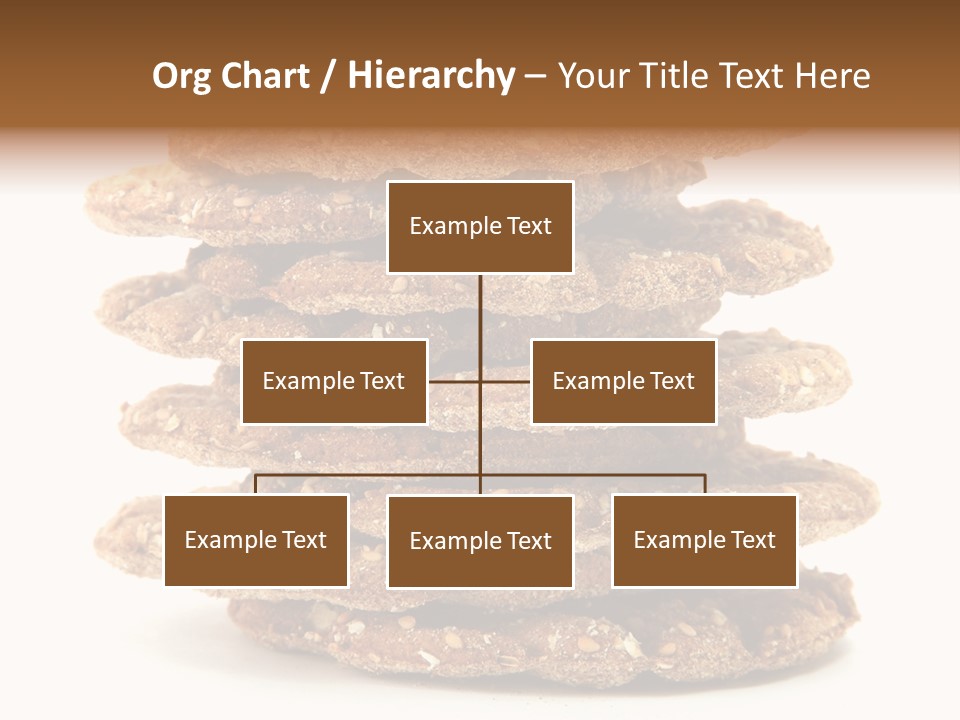 Org Chart / Hierarchy – Your Title Text Here

Example Text

Example Text

Example Text

Example Text

Example Text

Example Text